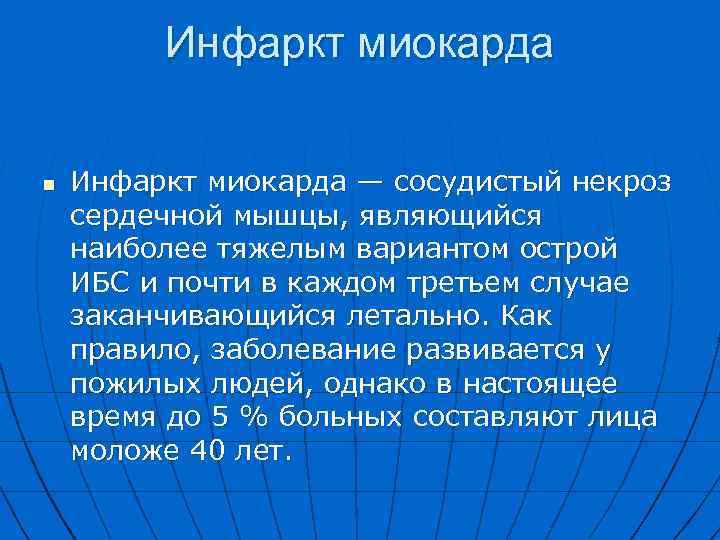 Инфаркт миокарда

Инфаркт миокарда — сосудистый некроз сердечной мышцы, являющийся наиболее тяжелым вариантом острой ИБС и почти в каждом третьем случае заканчивающийся летально. Как правило, заболевание развивается у пожилых людей, однако в настоящее время до 5 % больных составляют лица моложе 40 лет.